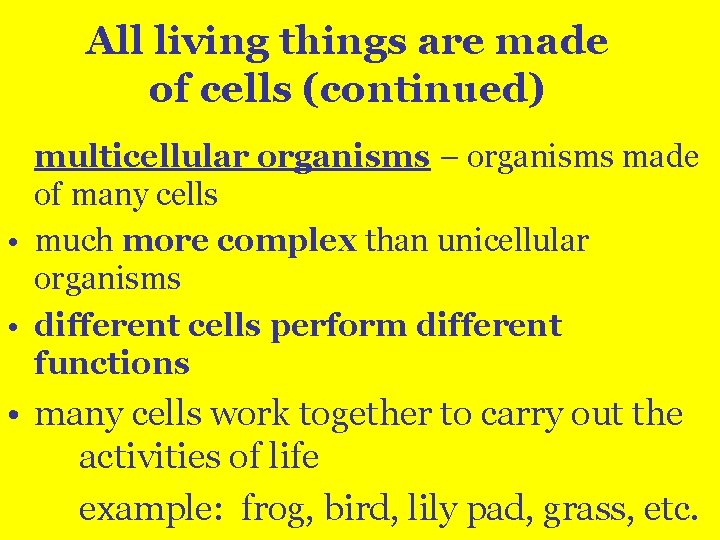 All living things are made of cells (continued)

multicellular organisms – organisms made of many cells

• much more complex than unicellular organisms

• different cells perform different functions

• many cells work together to carry out the activities of life

example: frog, bird, lily pad, grass, etc.